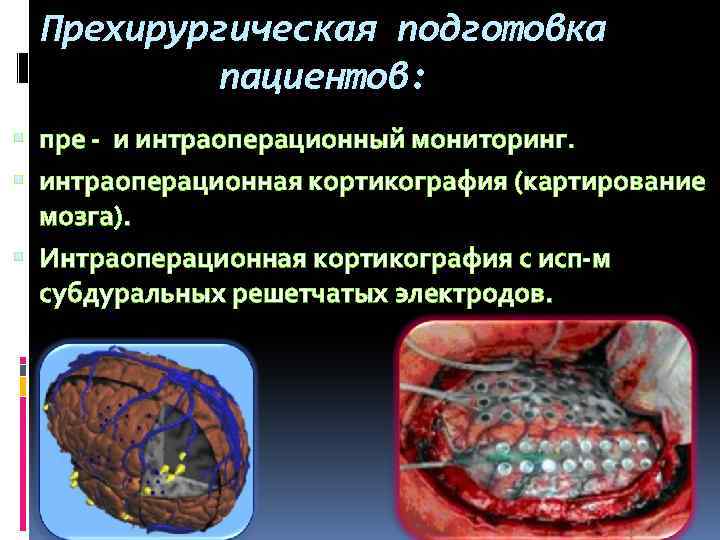 Прехирургическая подготовка пациентов:

пре - и интраоперационный мониторинг.

интраоперационная кортикография (картирование мозга).

Интраоперационная кортикография с исп-м субдуральных решетчатых электродов.